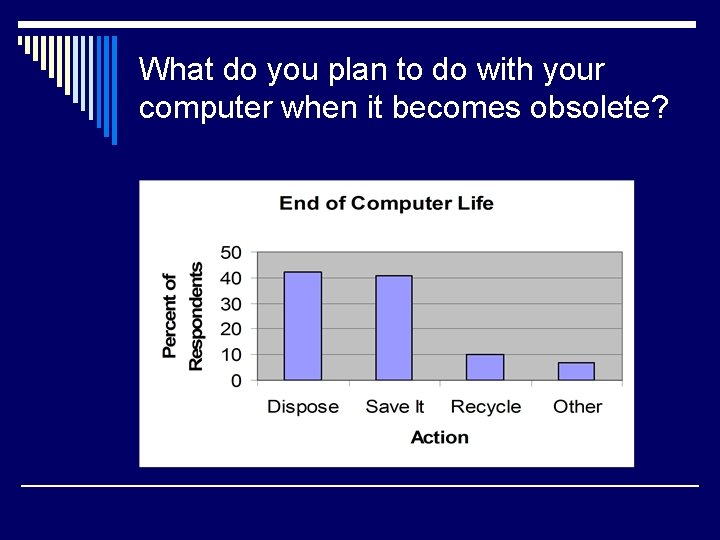 What do you plan to do with your computer when it becomes obsolete?

End of Computer Life

Percent of Respondents

50
40
30
20
10
0

Dispose Save It Recycle Other

Action